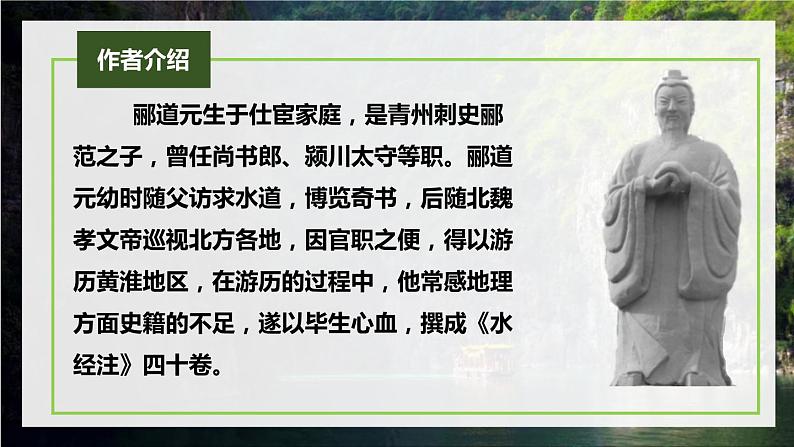 作者介绍

郦道元生于仕宦家庭，是青州刺史郦范之子，曾任尚书郎、颍川太守等职。郦道元幼时随父访求水道，博览奇书，后随北魏孝文帝巡视北方各地，因官职之便，得以游历黄淮地区，在游历的过程中，他常感地理方面史籍的不足，遂以毕生心血，撰成《水经注》四十卷。